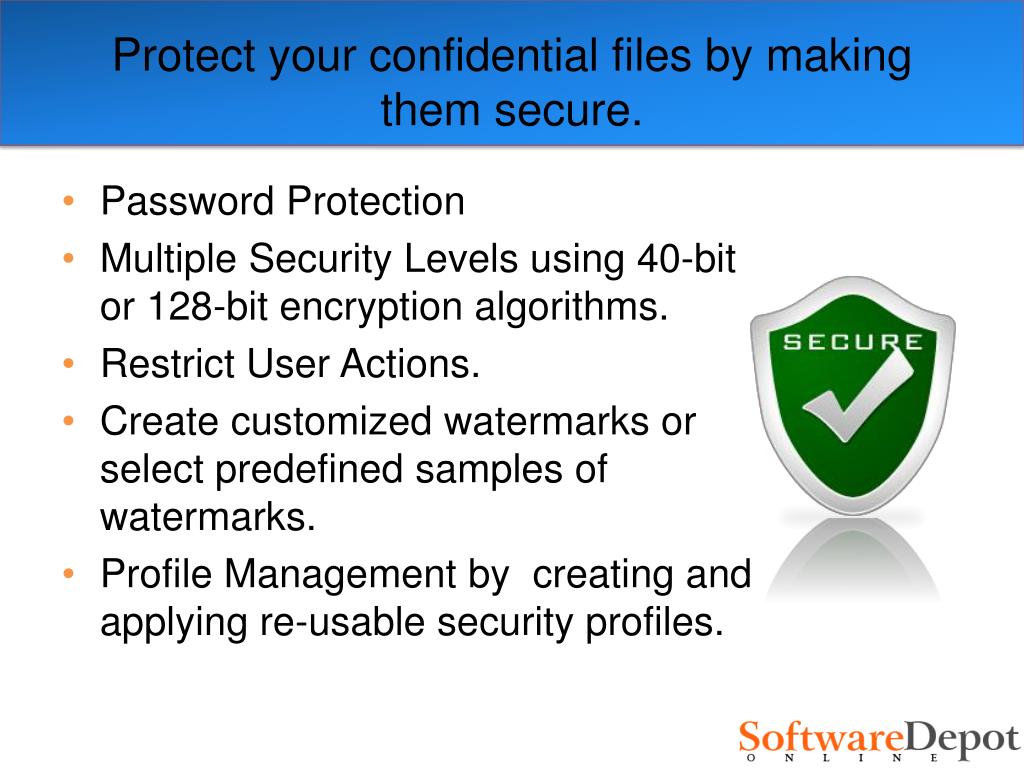 Protect your confidential files by making them secure.

• Password Protection
• Multiple Security Levels using 40-bit or 128-bit encryption algorithms.
• Restrict User Actions.
• Create customized watermarks or select predefined samples of watermarks.
• Profile Management by creating and applying re-usable security profiles.

SECURE

SoftwareDepot
O N L I N E